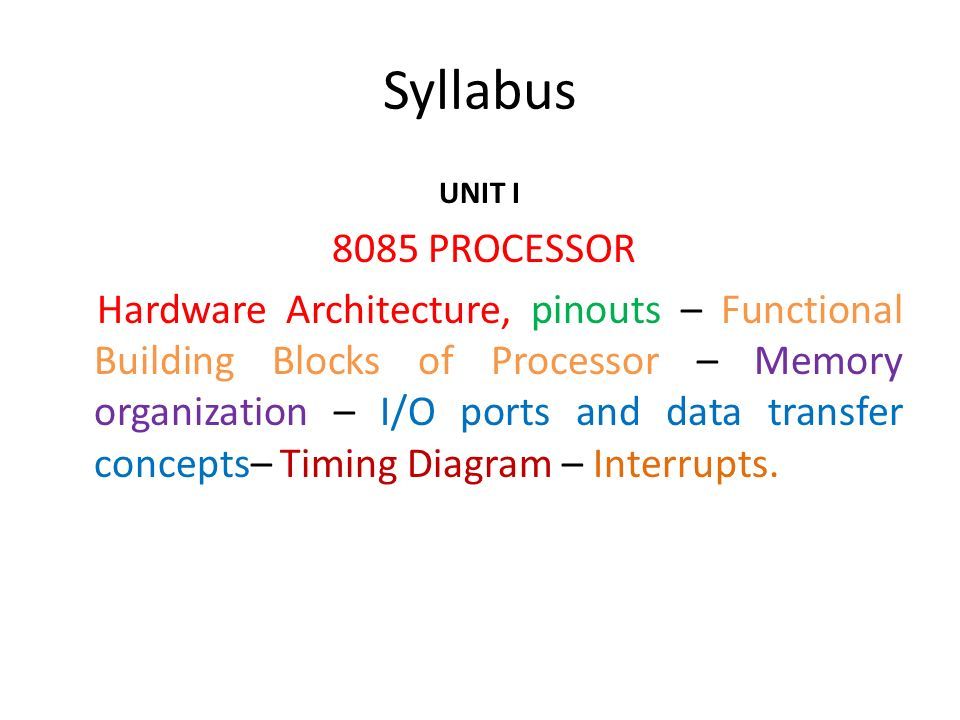 Syllabus

UNIT I

8085 PROCESSOR

Hardware Architecture, pinouts – Functional Building Blocks of Processor – Memory organization – I/O ports and data transfer concepts– Timing Diagram – Interrupts.